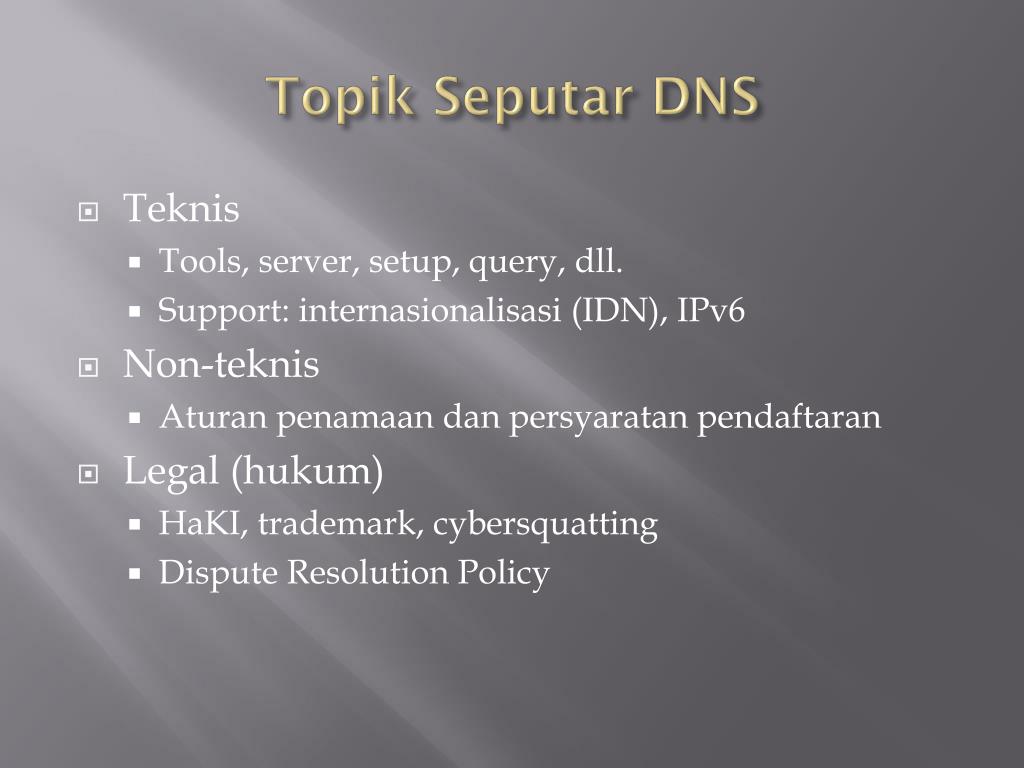 Topik Seputar DNS

Teknis
Tools, server, setup, query, dll.
Support: internasionalisasi (IDN), IPv6
Non-teknis
Aturan penamaan dan persyaratan pendaftaran
Legal (hukum)
HaKI, trademark, cybersquatting
Dispute Resolution Policy